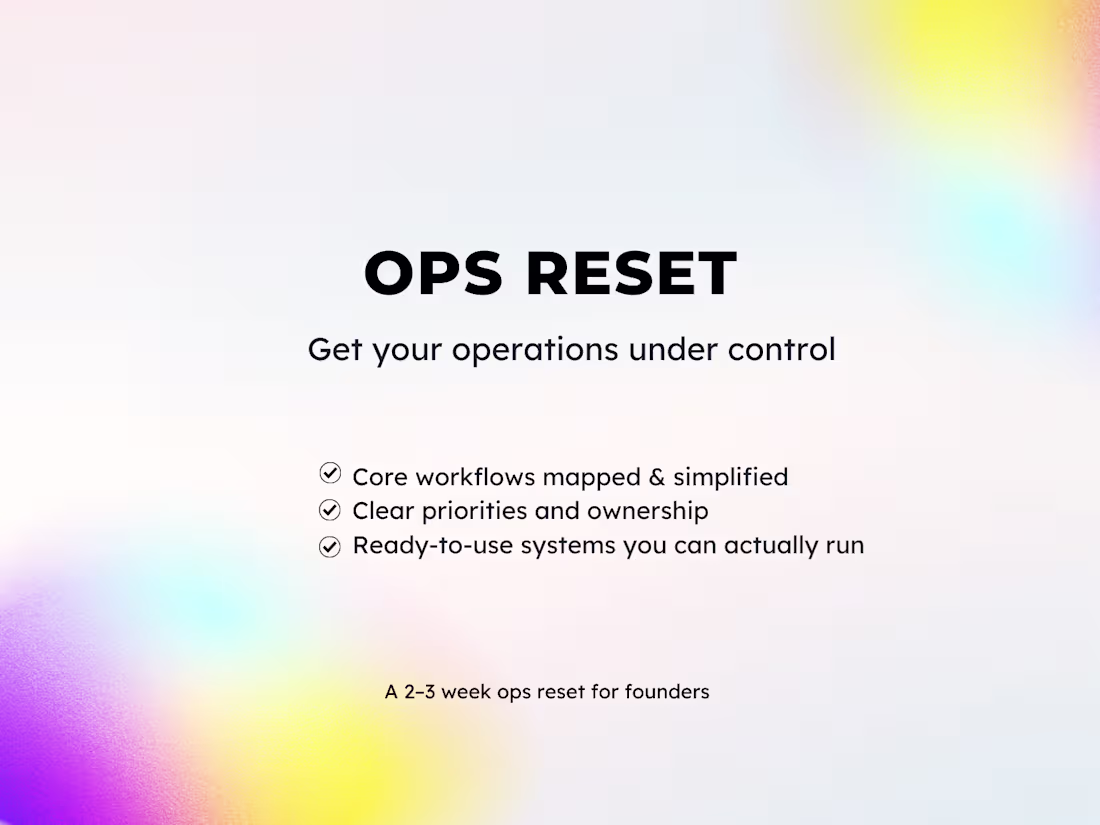 OPS RESET

Get your operations under control

Core workflows mapped & simplified
Clear priorities and ownership
Ready-to-use systems you can actually run

A 2–3 week ops reset for founders